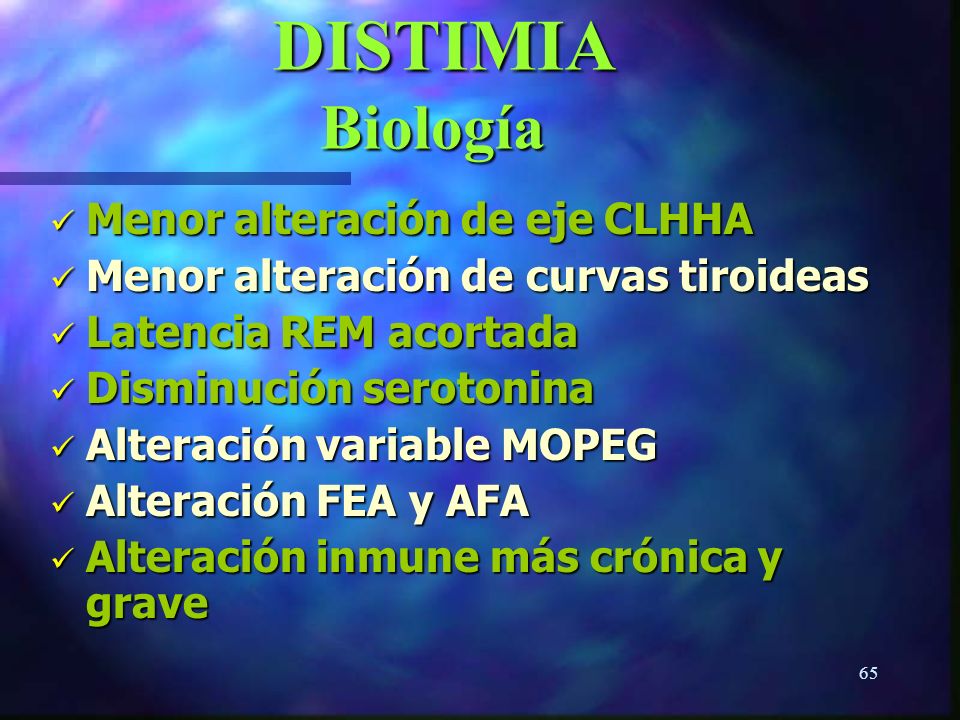 DISTIMIA
Biología

✓ Menor alteración de eje CLHHA
✓ Menor alteración de curvas tiroideas
✓ Latencia REM acortada
✓ Disminución serotonina
✓ Alteración variable MOPEG
✓ Alteración FEA y AFA
✓ Alteración inmune más crónica y grave

65